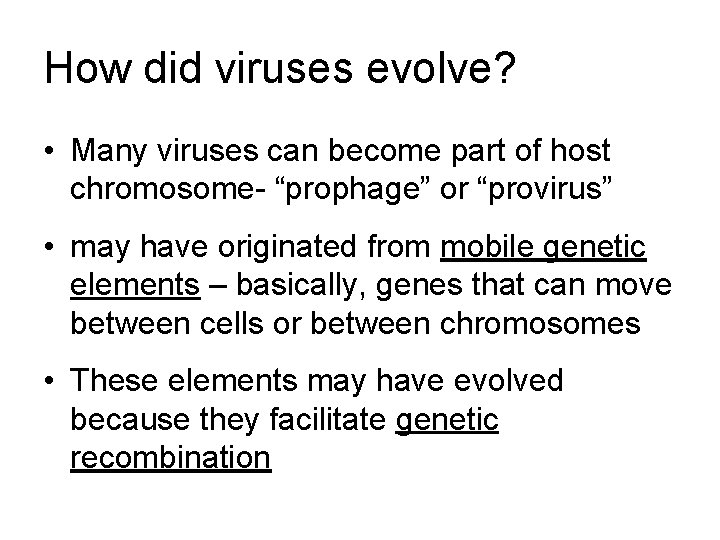 How did viruses evolve?

• Many viruses can become part of host chromosome- “prophage” or “provirus”

• may have originated from mobile genetic elements – basically, genes that can move between cells or between chromosomes

• These elements may have evolved because they facilitate genetic recombination